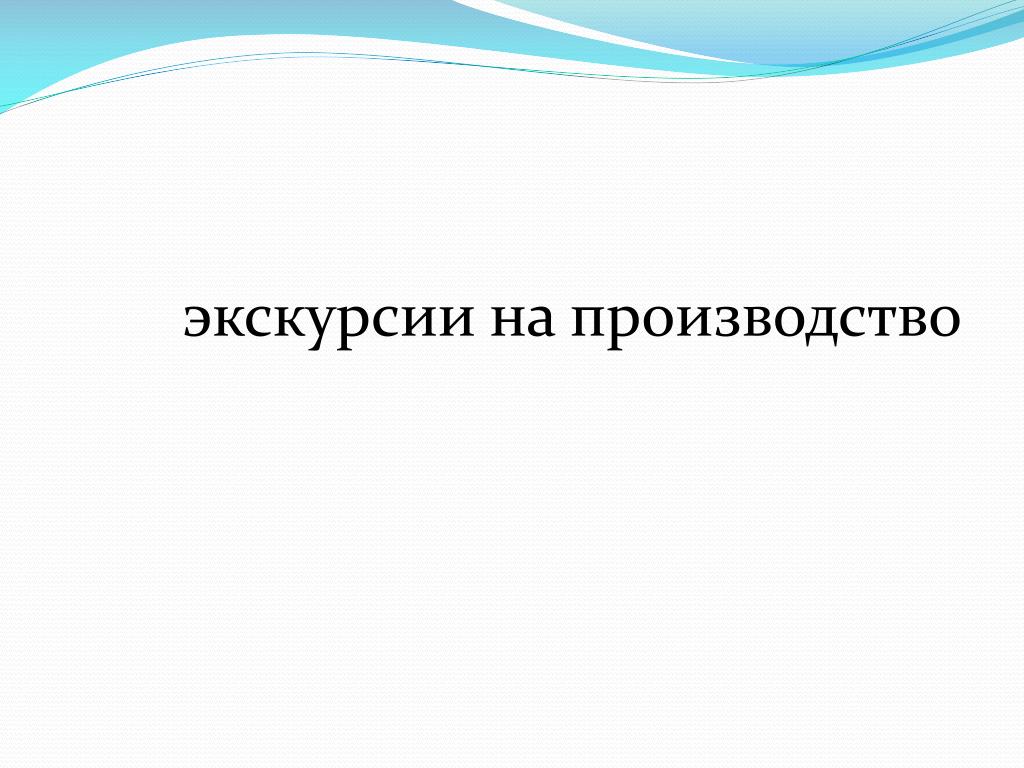 экскурсии на производство